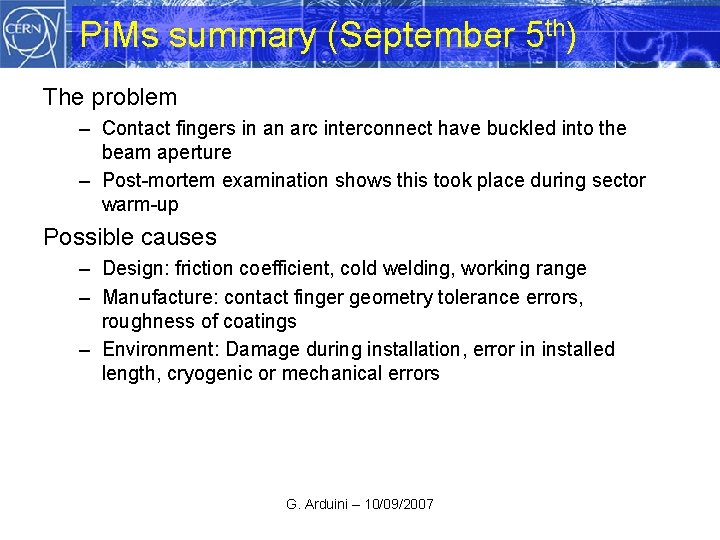 CERN

PiMs summary (September 5$^{th}$)

The problem

– Contact fingers in an arc interconnect have buckled into the beam aperture

– Post-mortem examination shows this took place during sector warm-up

Possible causes

– Design: friction coefficient, cold welding, working range

– Manufacture: contact finger geometry tolerance errors, roughness of coatings

– Environment: Damage during installation, error in installed length, cryogenic or mechanical errors

G. Arduini – 10/09/2007